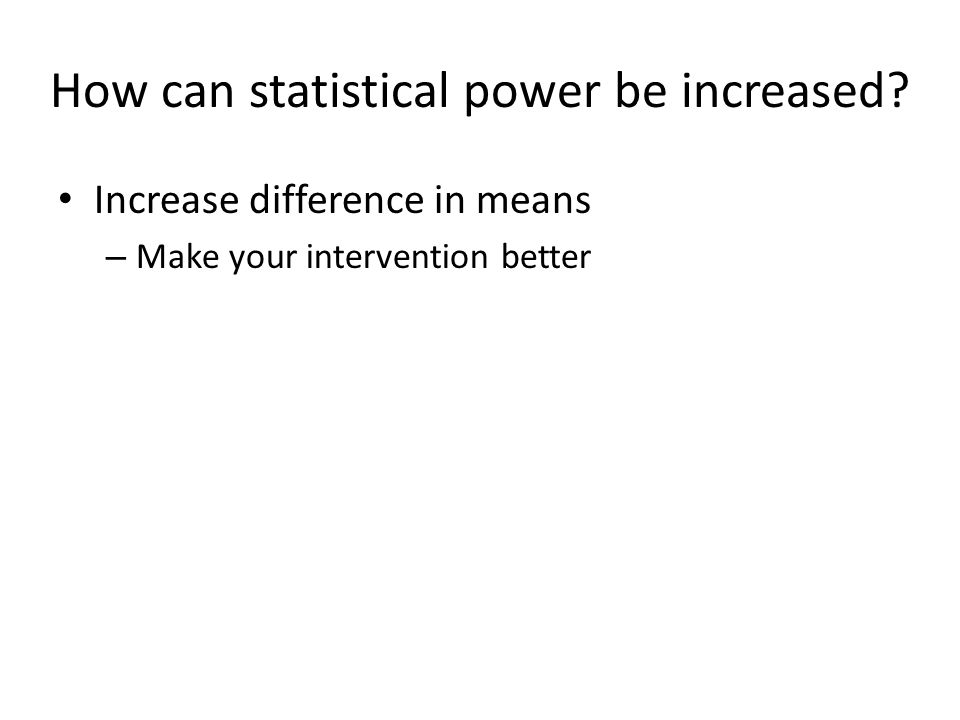 How can statistical power be increased?

• Increase difference in means
– Make your intervention better